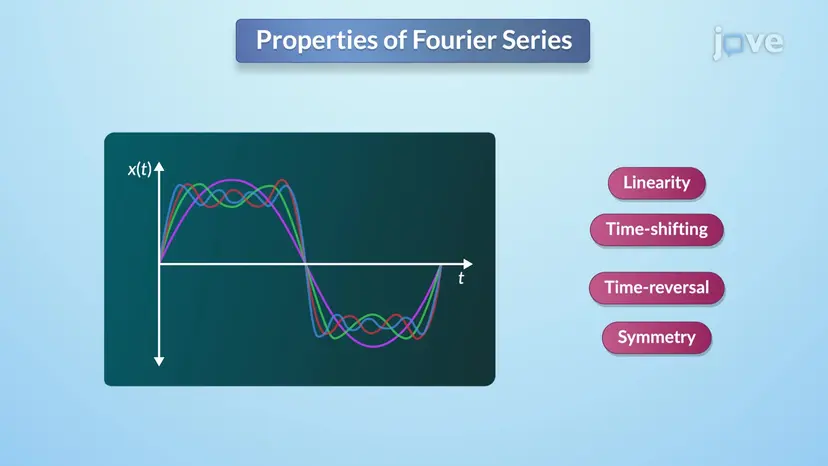 Properties of Fourier Series

jove

$x(t)$

$t$

Linearity

Time-shifting

Time-reversal

Symmetry